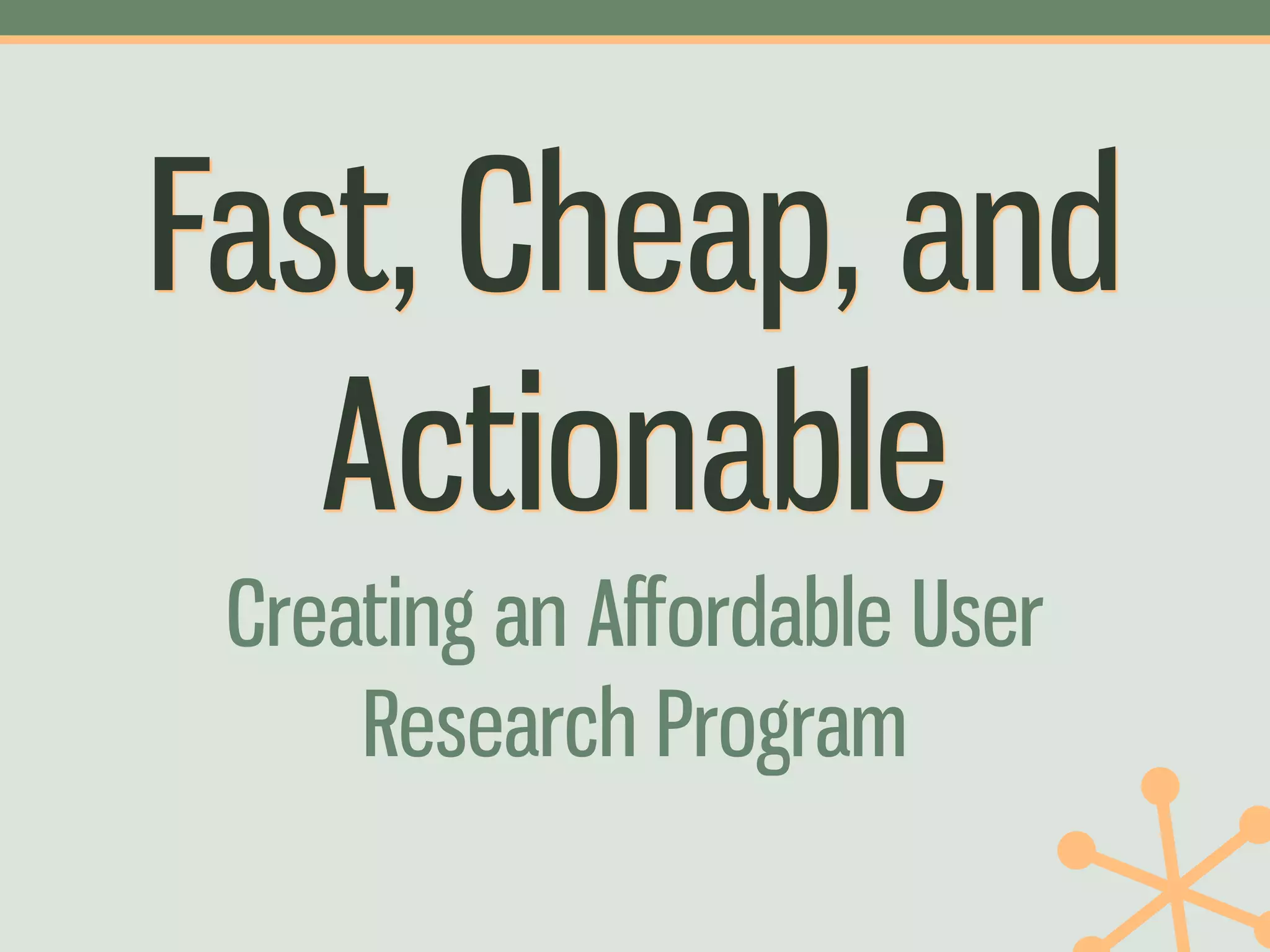 Fast, Cheap, and Actionable

Creating an Affordable User Research Program